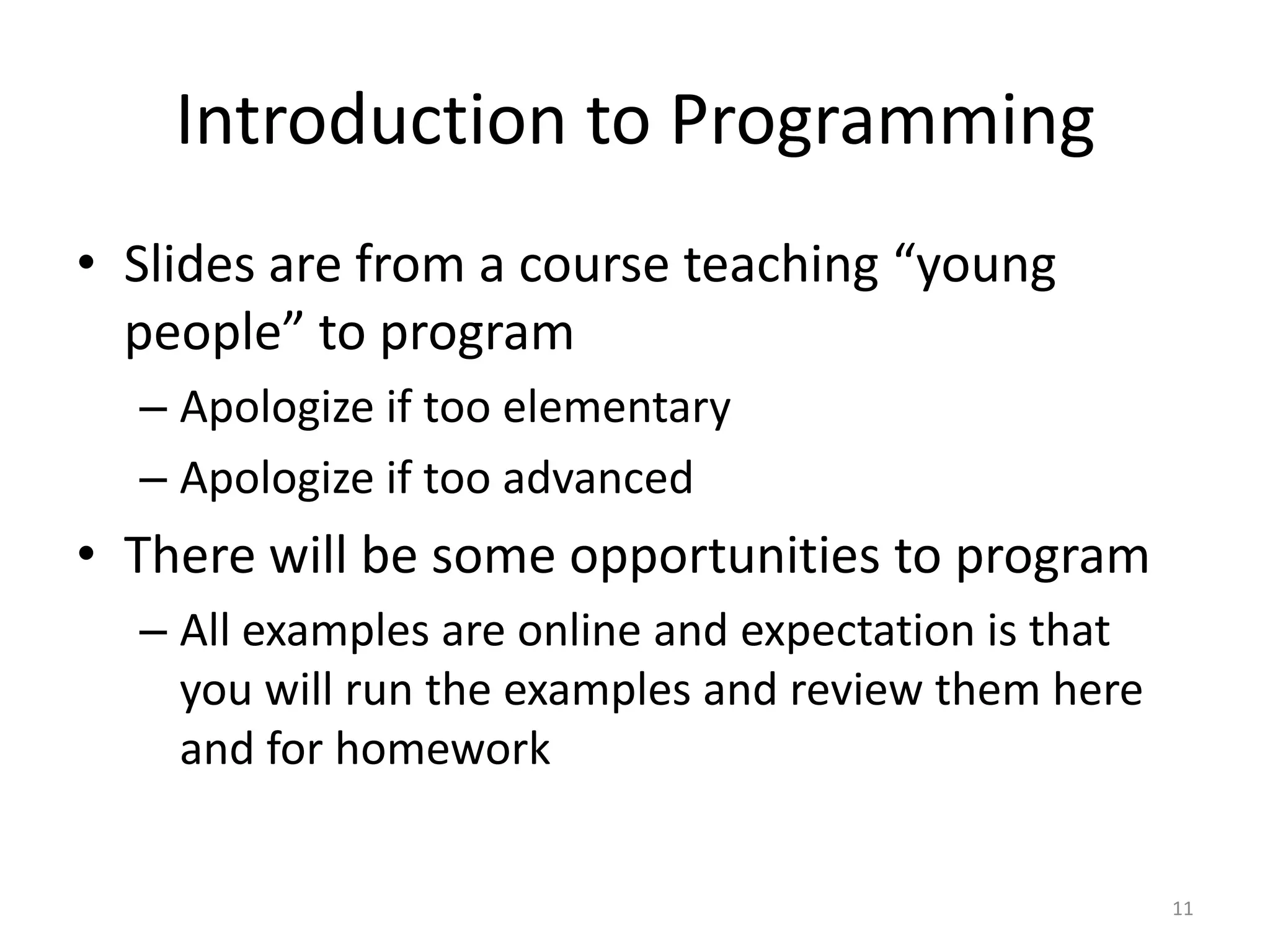 Introduction to Programming

• Slides are from a course teaching “young people” to program
– Apologize if too elementary
– Apologize if too advanced
• There will be some opportunities to program
– All examples are online and expectation is that you will run the examples and review them here and for homework

11